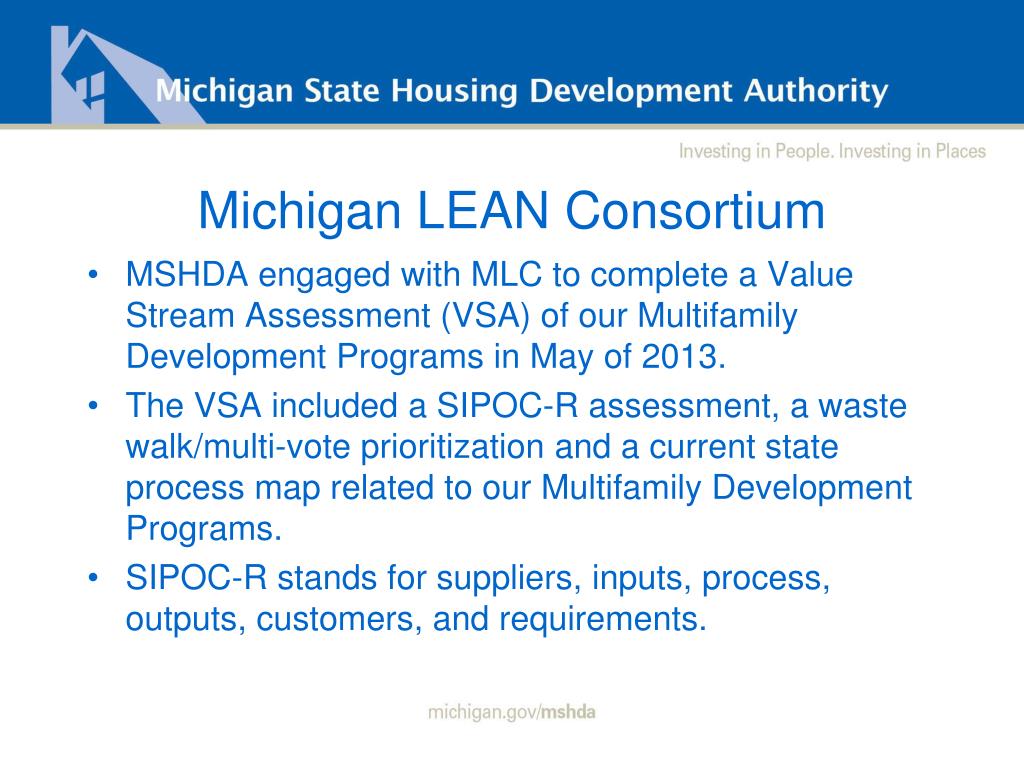 Michigan State Housing Development Authority

Investing in People. Investing in Places

Michigan LEAN Consortium

• MSHDA engaged with MLC to complete a Value Stream Assessment (VSA) of our Multifamily Development Programs in May of 2013.
• The VSA included a SIPOC-R assessment, a waste walk/multi-vote prioritization and a current state process map related to our Multifamily Development Programs.
• SIPOC-R stands for suppliers, inputs, process, outputs, customers, and requirements.

michigan.gov/mshda